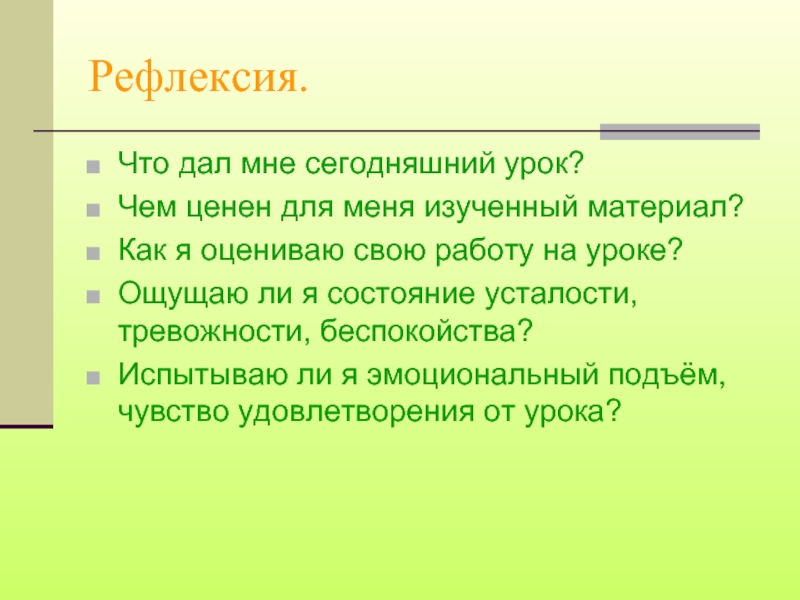 Рефлексия.

- Что дал мне сегодняшний урок?
- Чем ценен для меня изученный материал?
- Как я оцениваю свою работу на уроке?
- Ощущаю ли я состояние усталости, тревожности, беспокойства?
- Испытываю ли я эмоциональный подъём, чувство удовлетворения от урока?